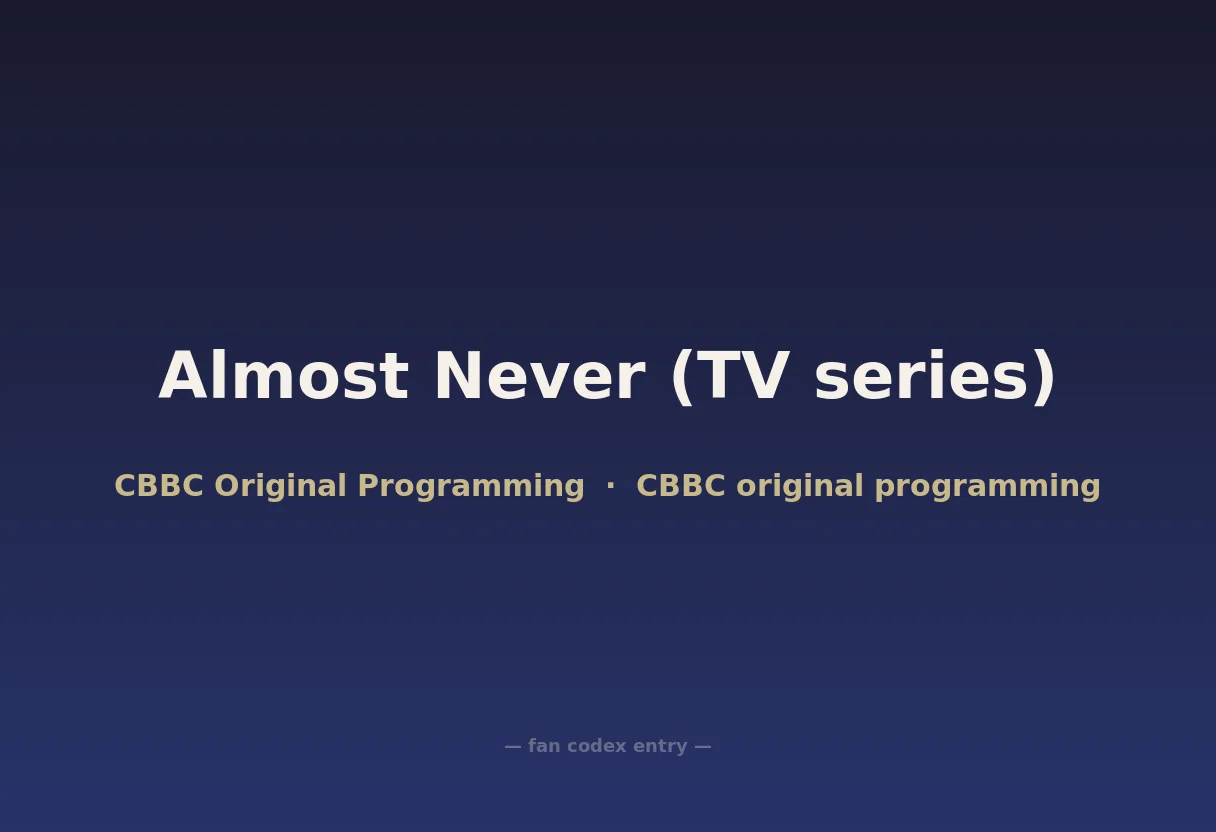 Almost Never (TV series)

CBBC Original Programming · CBBC original programming

— fan codex entry —